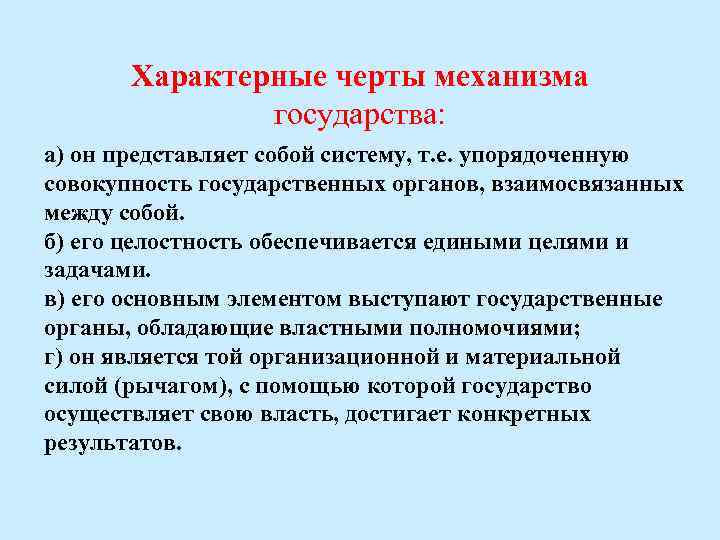 Характерные черты механизма государства:

а) он представляет собой систему, т.е. упорядоченную совокупность государственных органов, взаимосвязанных между собой.
б) его целостность обеспечивается едиными целями и задачами.
в) его основным элементом выступают государственные органы, обладающие властными полномочиями;
г) он является той организационной и материальной силой (рычагом), с помощью которой государство осуществляет свою власть, достигает конкретных результатов.